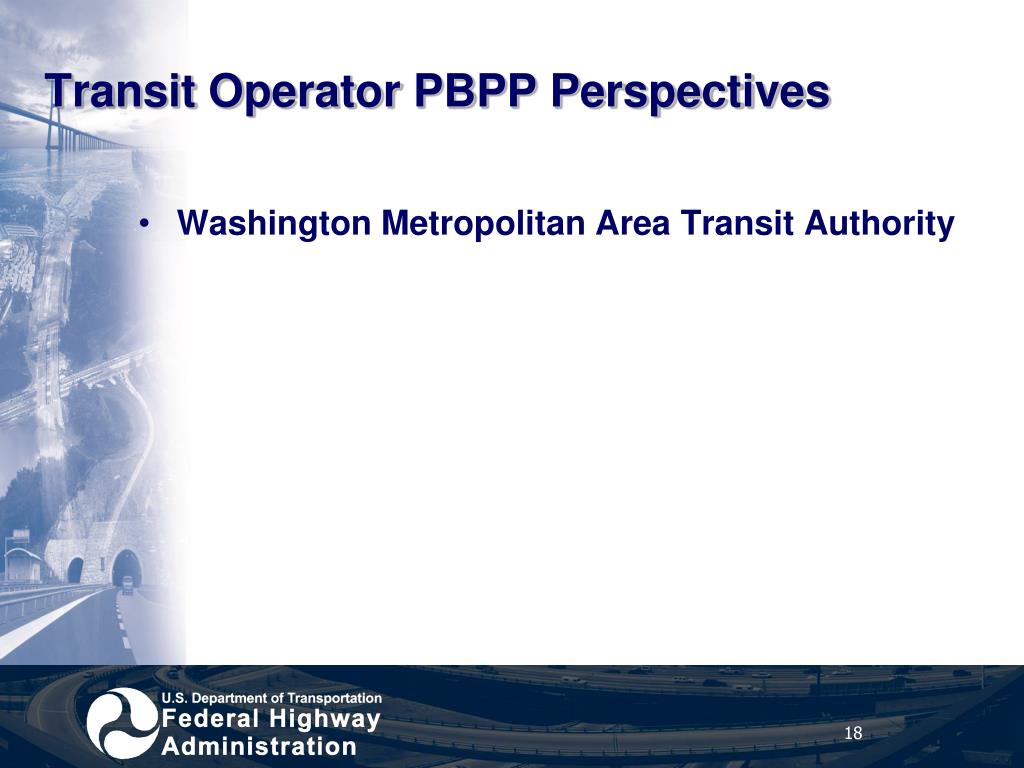 Transit Operator PBPP Perspectives

• Washington Metropolitan Area Transit Authority

U.S. Department of Transportation
Federal Highway Administration

18